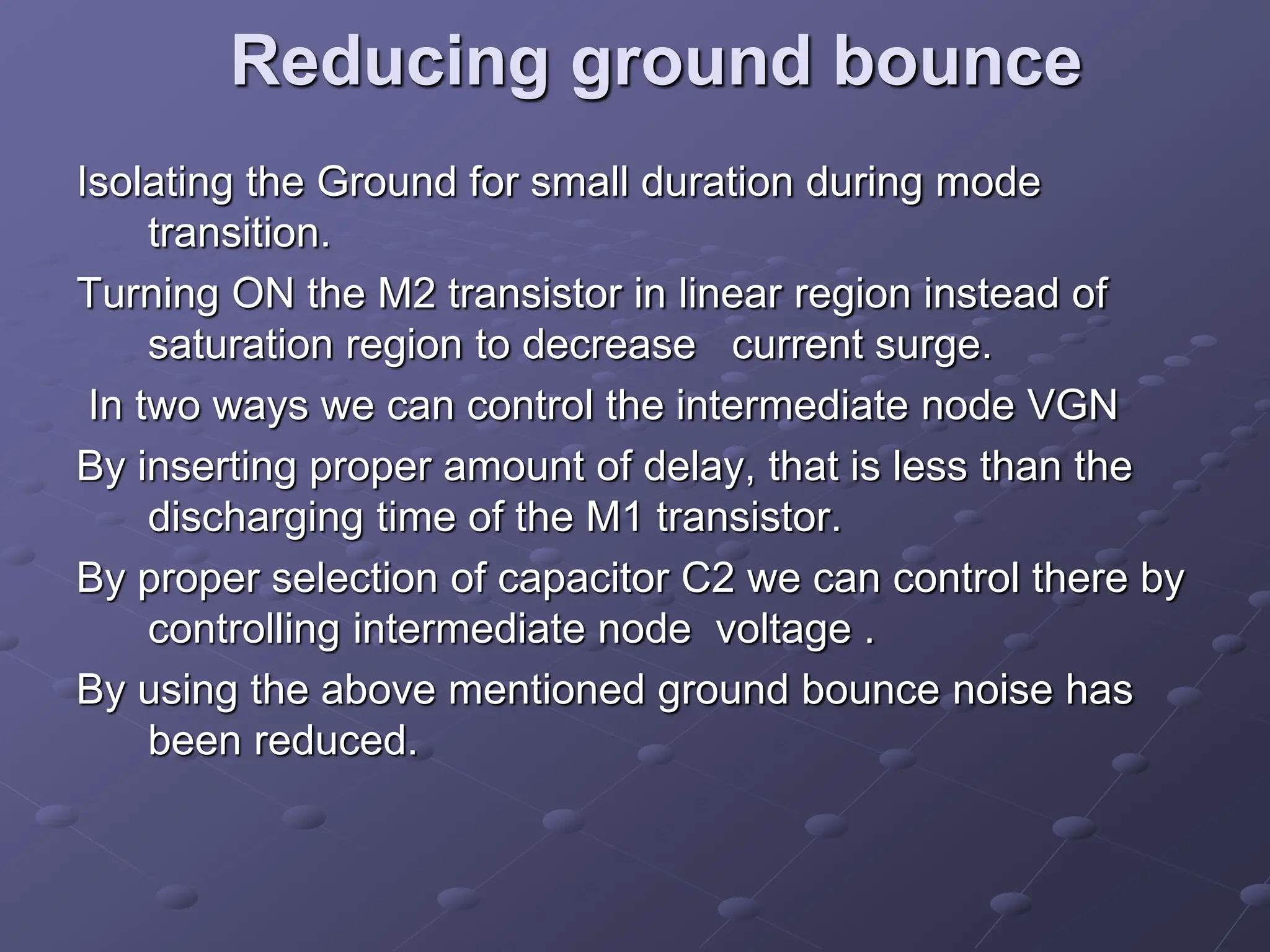 Reducing ground bounce

Isolating the Ground for small duration during mode transition.

Turning ON the M2 transistor in linear region instead of saturation region to decrease current surge.

In two ways we can control the intermediate node VGN

By inserting proper amount of delay, that is less than the discharging time of the M1 transistor.

By proper selection of capacitor C2 we can control there by controlling intermediate node voltage .

By using the above mentioned ground bounce noise has been reduced.